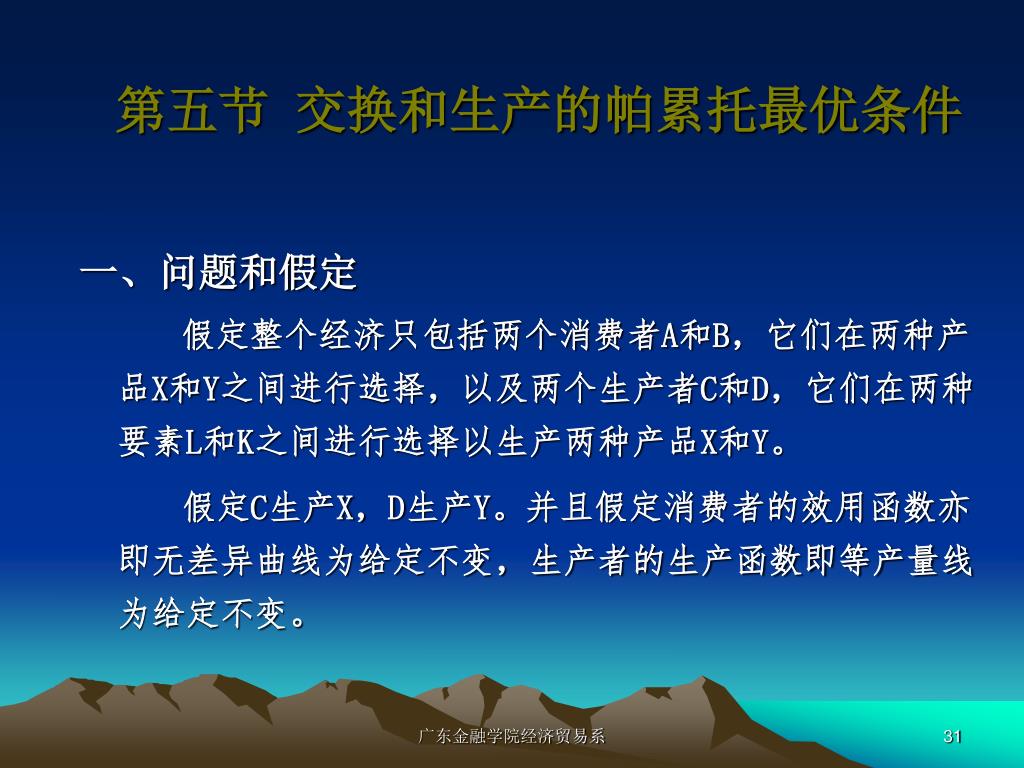 第五节 交换和生产的帕累托最优条件

一、问题和假定

假定整个经济只包括两个消费者A和B，它们在两种产品X和Y之间进行选择，以及两个生产者C和D，它们在两种要素L和K之间进行选择以生产两种产品X和Y。

假定C生产X，D生产Y。并且假定消费者的效用函数亦即无差异曲线为给定不变，生产者的生产函数即等产量线为给定不变。

广东金融学院经济贸易系

31